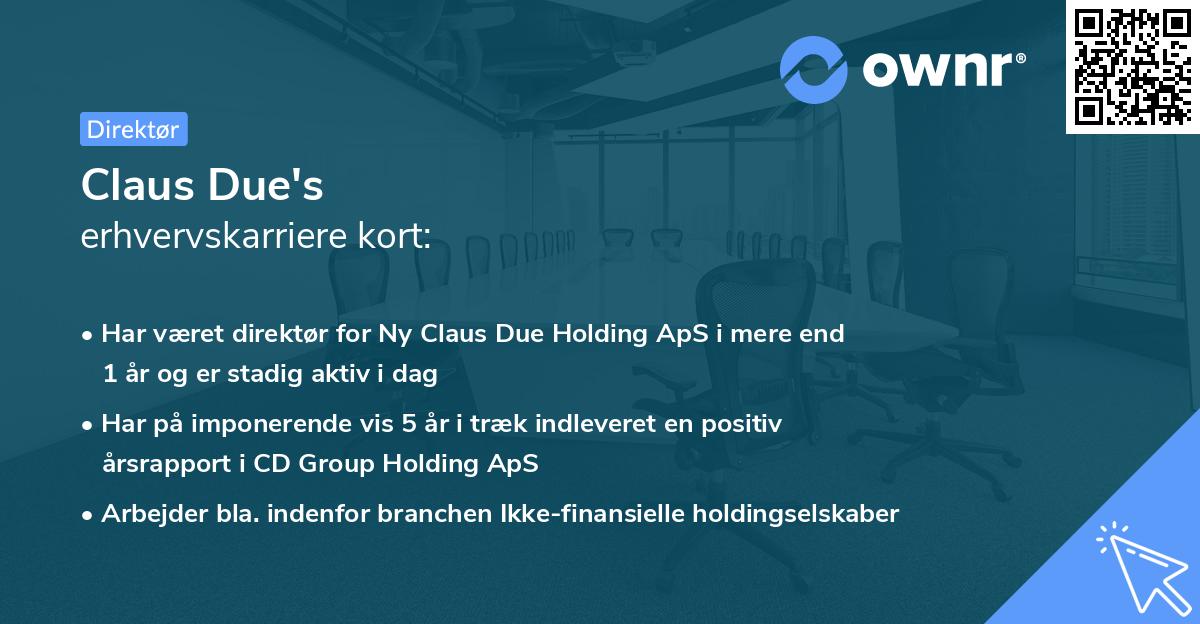 ownr®

Direktør

Claus Due's
erhvervskarriere kort:

• Har været direktør for Ny Claus Due Holding ApS i mere end 1 år og er stadig aktiv i dag

• Har på imponerende vis 5 år i træk indleveret en positiv årsrapport i CD Group Holding ApS

• Arbejder bla. indenfor branchen Ikke-finansielle holdingselskaber